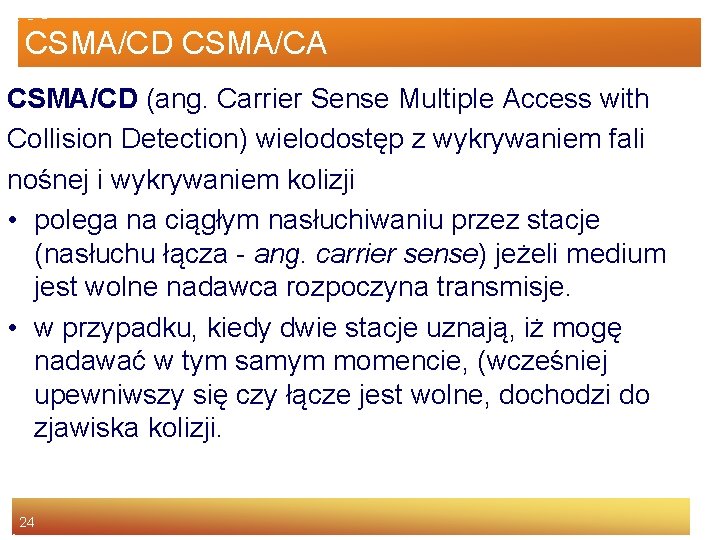 CSMA/CD CSMA/CA

CSMA/CD (ang. Carrier Sense Multiple Access with Collision Detection) wielodostęp z wykrywaniem fali nośnej i wykrywaniem kolizji

• polega na ciągłym nasłuchiwaniu przez stacje (nasłuchu łącza - ang. carrier sense) jeżeli medium jest wolne nadawca rozpoczyna transmisje.
• w przypadku, kiedy dwie stacje uznają, iż mogę nadawać w tym samym momencie, (wcześniej upewniwszy się czy łącze jest wolne, dochodzi do zjawiska kolizji.

24